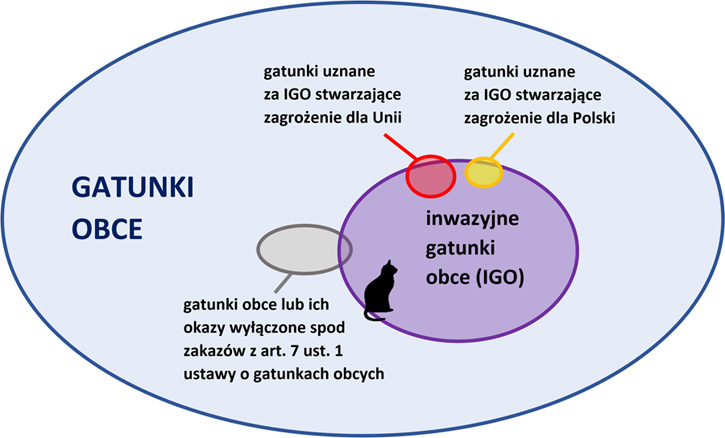 gatunki uznane za IGO stwarzające zagrożenie dla Unii

gatunki uznane za IGO stwarzające zagrożenie dla Polski

GATUNKI OBCE

inwazyjne gatunki obce (IGO)

gatunki obce lub ich okazy wyłączone spod zakazów z art. 7 ust. 1 ustawy o gatunkach obcych